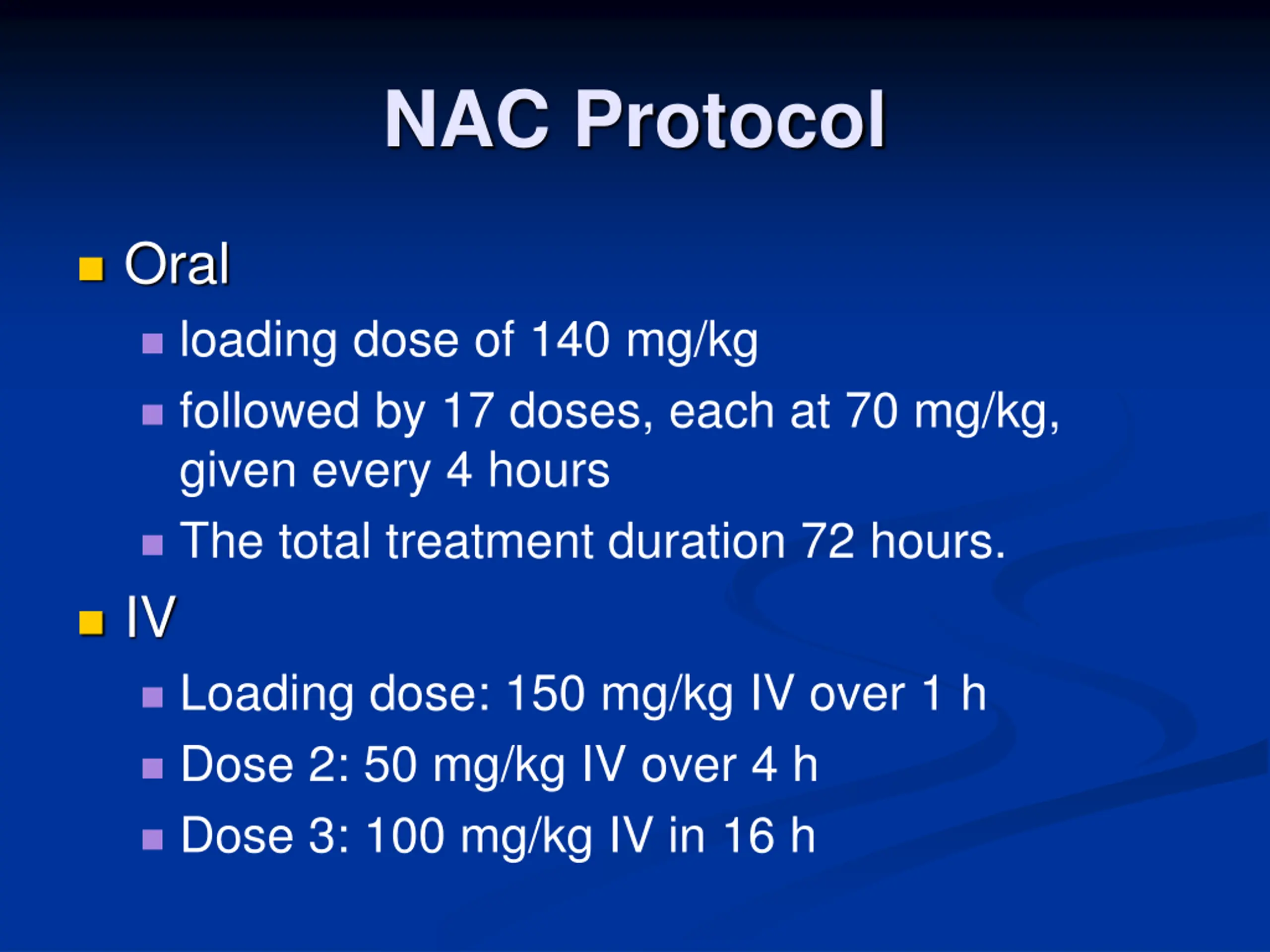 NAC Protocol

Oral

loading dose of 140 mg/kg

followed by 17 doses, each at 70 mg/kg, given every 4 hours

The total treatment duration 72 hours.

IV

Loading dose: 150 mg/kg IV over 1 h

Dose 2: 50 mg/kg IV over 4 h

Dose 3: 100 mg/kg IV in 16 h